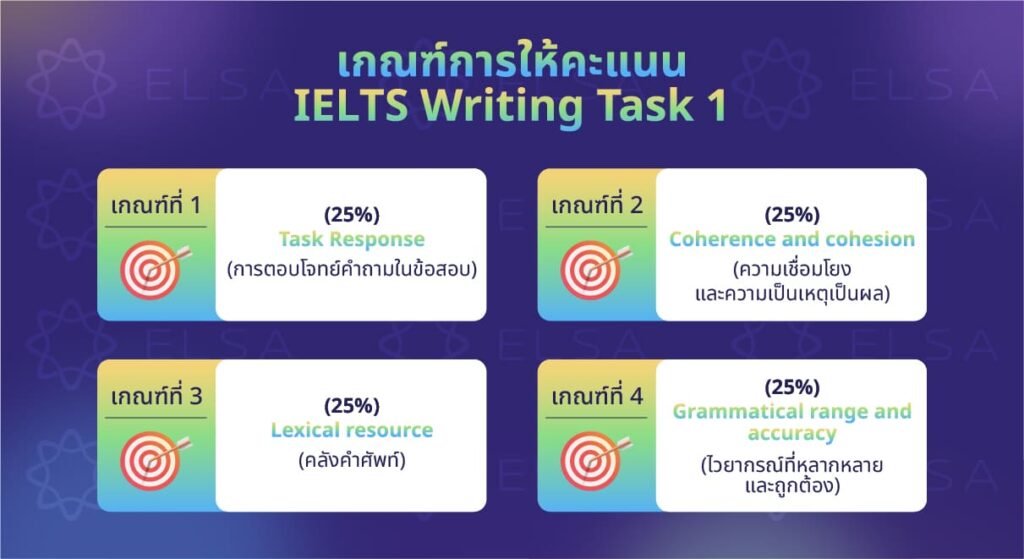 เกณฑ์การให้คะแนน
IELTS Writing Task 1

เกณฑ์ที่ 1

(25%)
Task Response
(การตอบโจทย์คำถามในข้อสอบ)

เกณฑ์ที่ 2

(25%)
Coherence and cohesion
(ความเชื่อมโยง และความเป็นเหตุเป็นผล)

เกณฑ์ที่ 3

(25%)
Lexical resource
(คลังคำศัพท์)

เกณฑ์ที่ 4

(25%)
Grammatical range and accuracy
(ไวยากรณ์ที่หลากหลาย และถูกต้อง)

ELSA